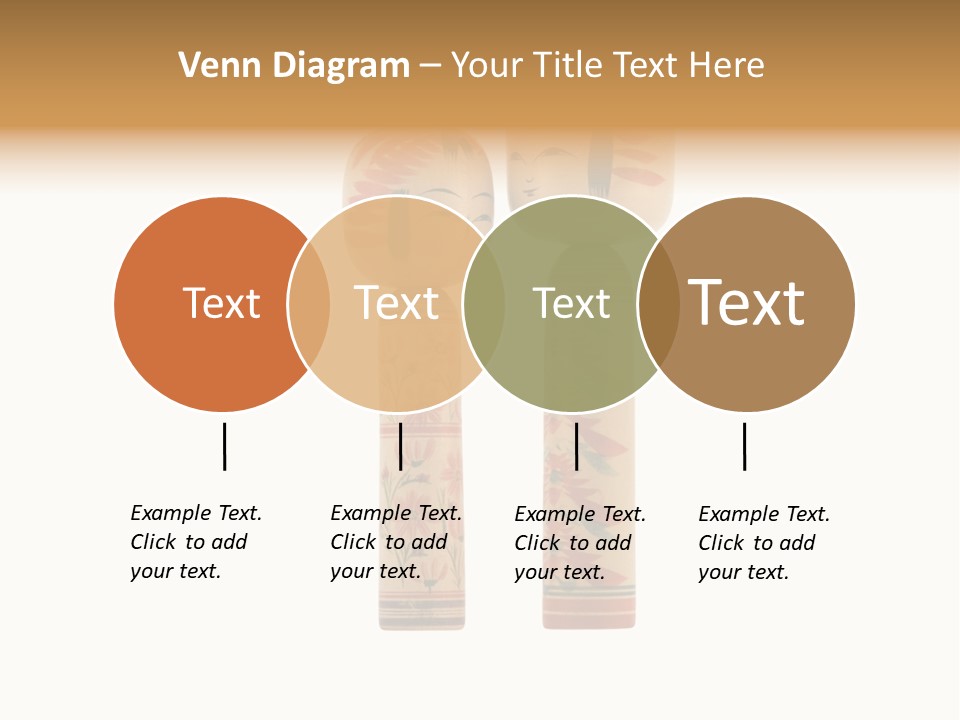 Venn Diagram – Your Title Text Here

Text

Text

Text

Text

Example Text. Click to add your text.

Example Text. Click to add your text.

Example Text. Click to add your text.

Example Text. Click to add your text.